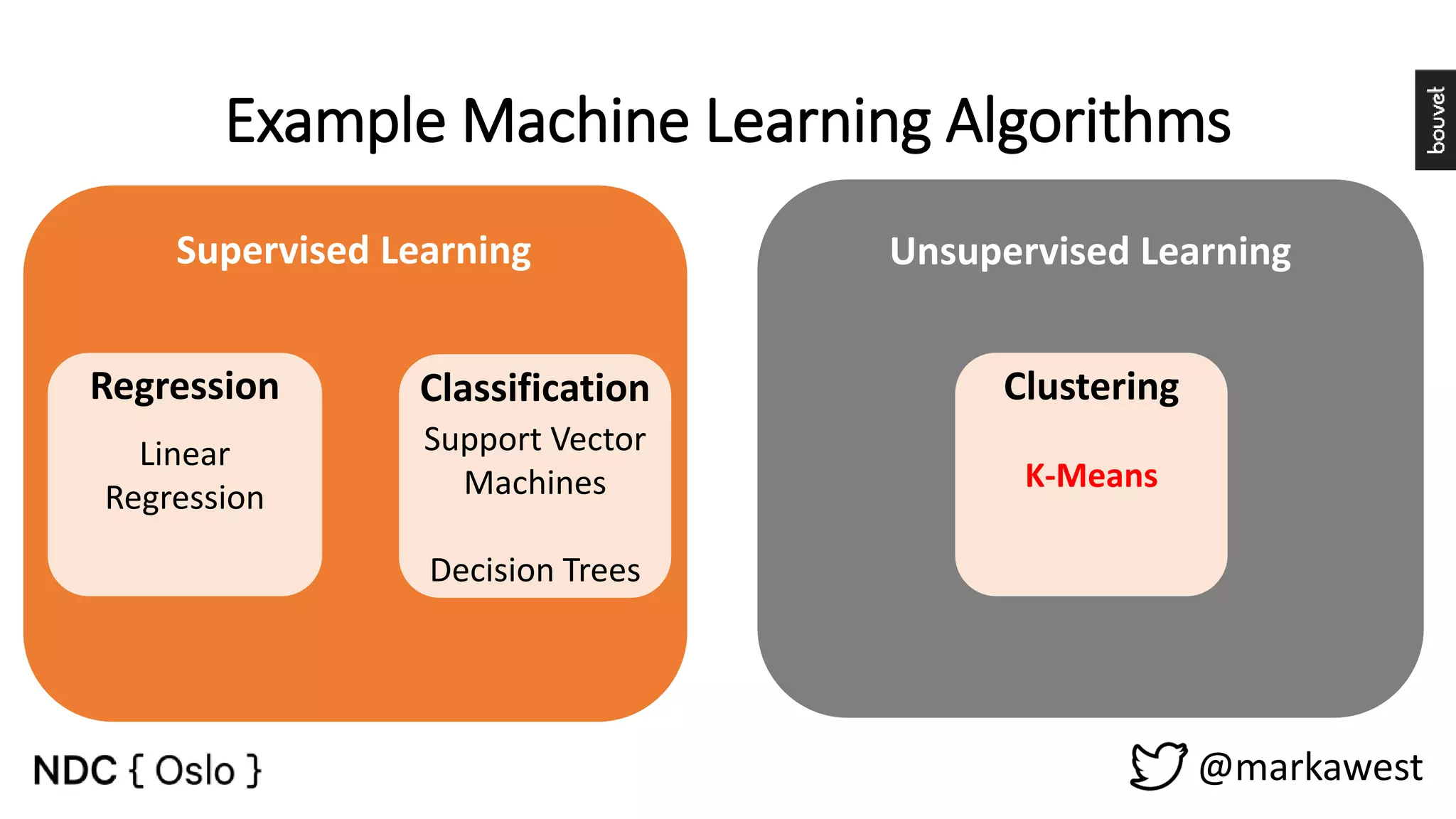 Example Machine Learning Algorithms

bouvet

Supervised Learning

Regression

Linear Regression

Classification

Support Vector Machines

Decision Trees

Unsupervised Learning

Clustering

K-Means

NDC { Oslo }

@markawest